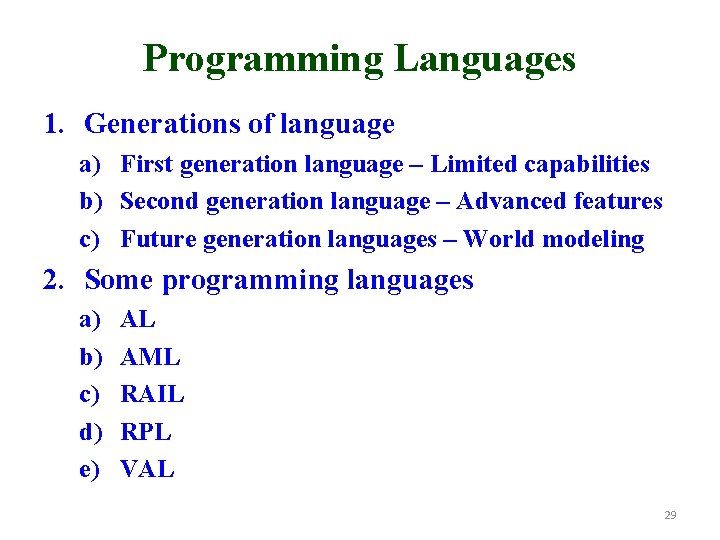 Programming Languages

1. Generations of language

a) First generation language – Limited capabilities

b) Second generation language – Advanced features

c) Future generation languages – World modeling

2. Some programming languages

a) AL

b) AML

c) RAIL

d) RPL

e) VAL

29